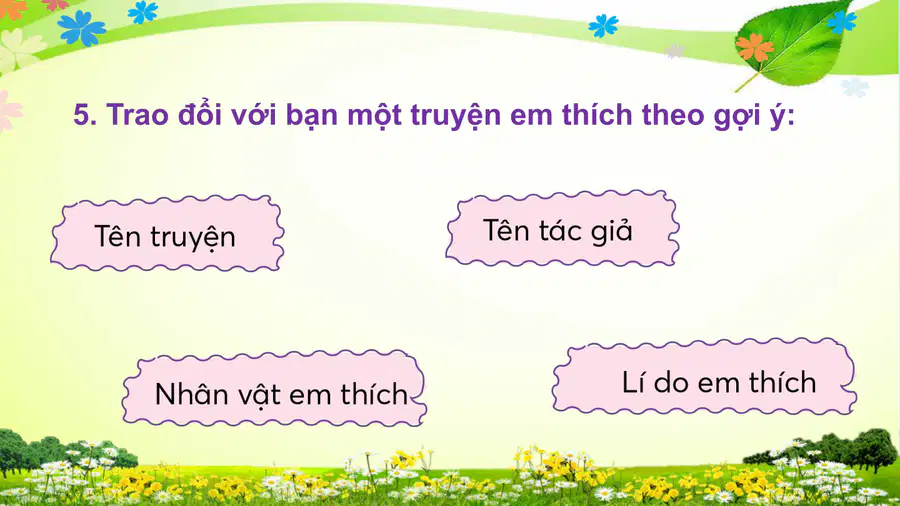 5. Trao đổi với bạn một truyện em thích theo gợi ý:

Tên truyện

Tên tác giả

Nhân vật em thích

Lí do em thích